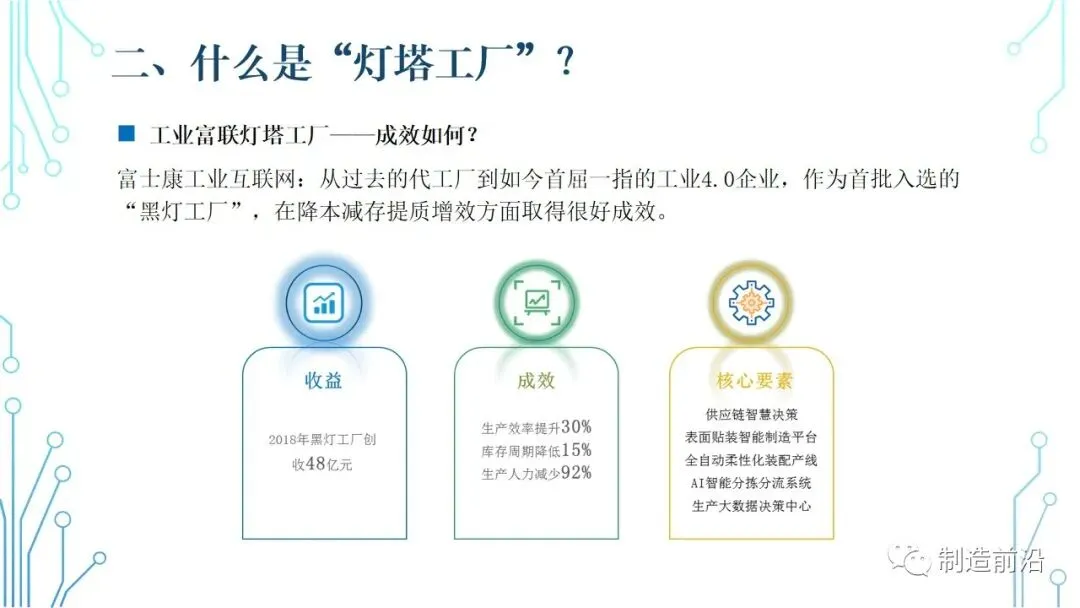 二、什么是“灯塔工厂”？

■ 工业富联灯塔工厂——成效如何？

富士康工业互联网：从过去的代工厂到如今首屈一指的工业4.0企业，作为首批入选的“黑灯工厂”，在降本减存提质增效方面取得很好成效。

收益

2018年黑灯工厂创收48亿元

成效

生产效率提升30%
库存周期降低15%
生产人力减少92%

核心要素

供应链智慧决策
表面贴装智能制造平台
全自动柔性化装配产线
AI智能分拣分流系统
生产大数据决策中心

制造前沿